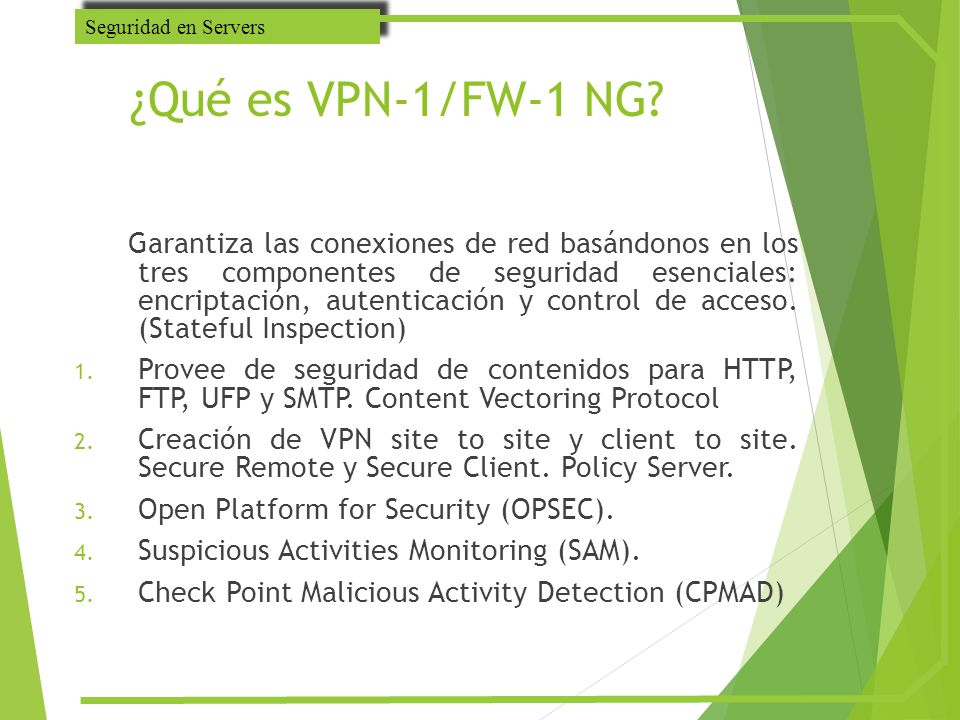 Seguridad en Servers

¿Qué es VPN-1/FW-1 NG?

Garantiza las conexiones de red basándonos en los tres componentes de seguridad esenciales: encriptación, autenticación y control de acceso. (Stateful Inspection)

1. Provee de seguridad de contenidos para HTTP, FTP, UFP y SMTP. Content Vectoring Protocol
2. Creación de VPN site to site y client to site. Secure Remote y Secure Client. Policy Server.
3. Open Platform for Security (OPSEC).
4. Suspicious Activities Monitoring (SAM).
5. Check Point Malicious Activity Detection (CPMAD)